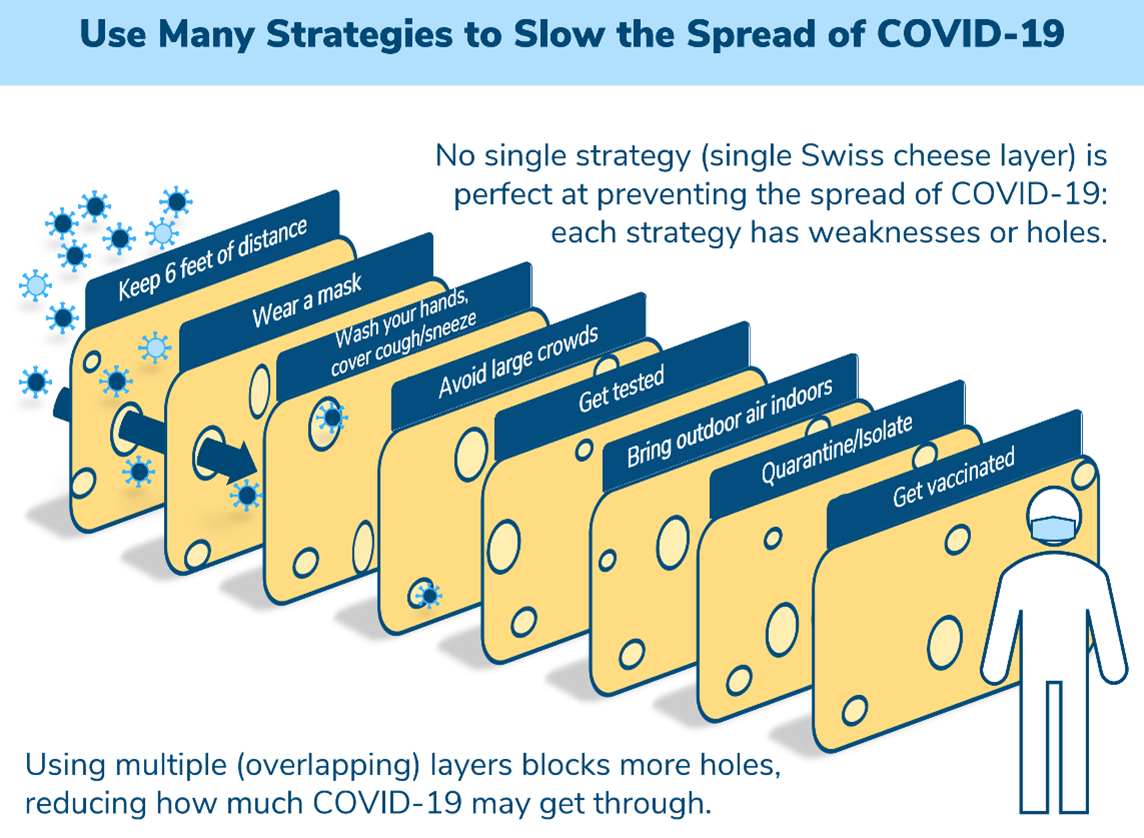 Use Many Strategies to Slow the Spread of COVID-19

No single strategy (single Swiss cheese layer) is perfect at preventing the spread of COVID-19: each strategy has weaknesses or holes.

Keep 6 feet of distance

Wear a mask

Wash your hands, cover cough/sneeze

Avoid large crowds

Get tested

Bring outdoor air indoors

Quarantine/Isolate

Get vaccinated

Using multiple (overlapping) layers blocks more holes, reducing how much COVID-19 may get through.